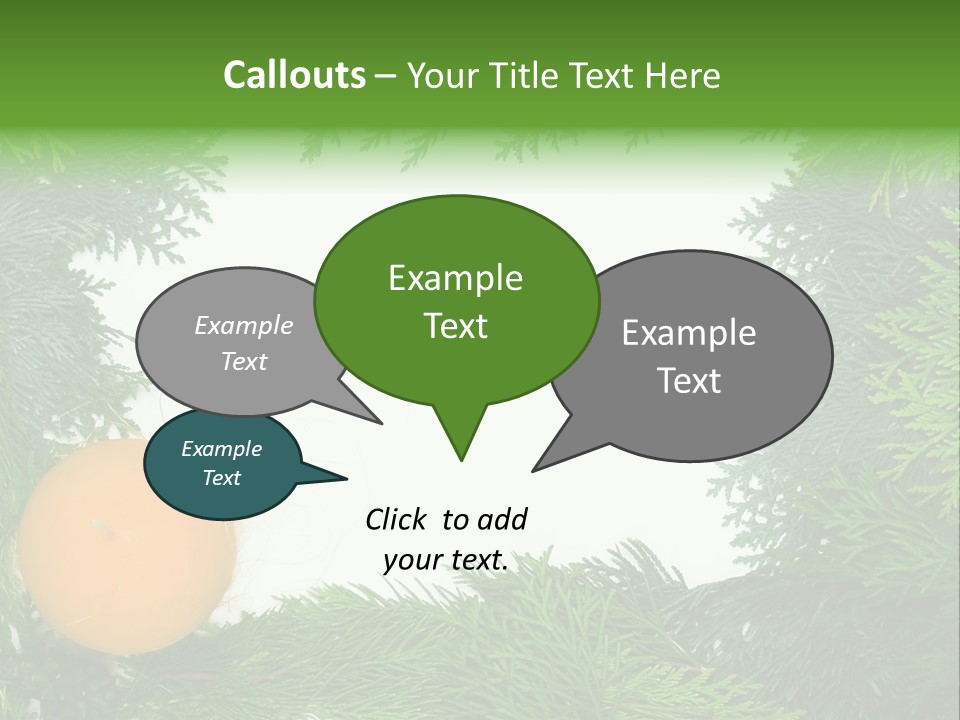 Callouts – Your Title Text Here

Example Text

Example Text

Example Text

Example Text

Click to add your text.